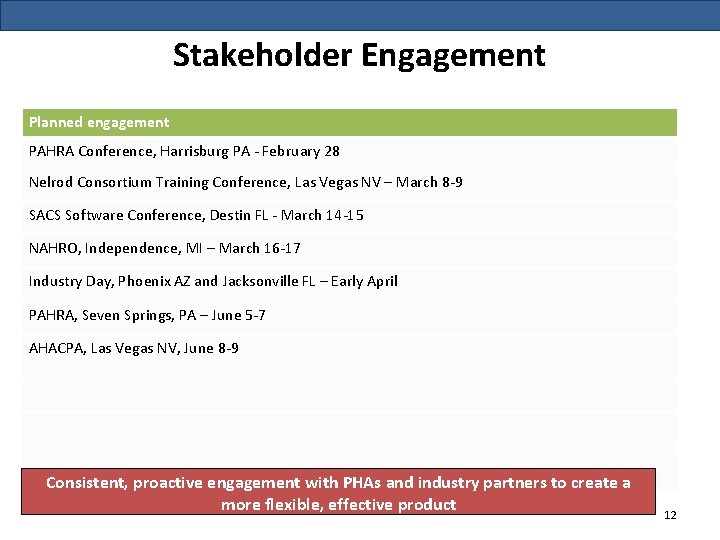 Stakeholder Engagement

| Planned engagement |
|---|
| PAHRA Conference, Harrisburg PA - February 28 |
| Nelrod Consortium Training Conference, Las Vegas NV – March 8-9 |
| SACS Software Conference, Destin FL - March 14-15 |
| NAHRO, Independence, MI – March 16-17 |
| Industry Day, Phoenix AZ and Jacksonville FL – Early April |
| PAHRA, Seven Springs, PA – June 5-7 |
| AHACPA, Las Vegas NV, June 8-9 |

Consistent, proactive engagement with PHAs and industry partners to create a more flexible, effective product

12